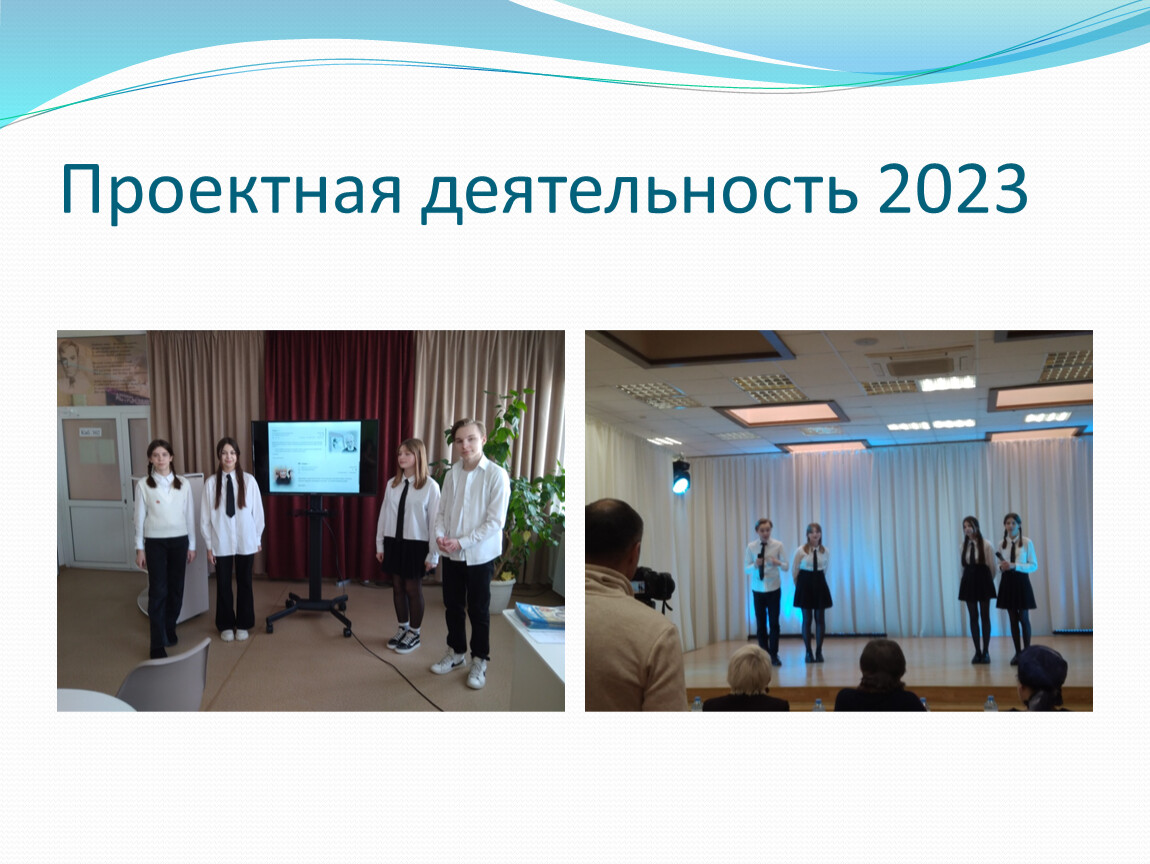 Проектная деятельность 2023